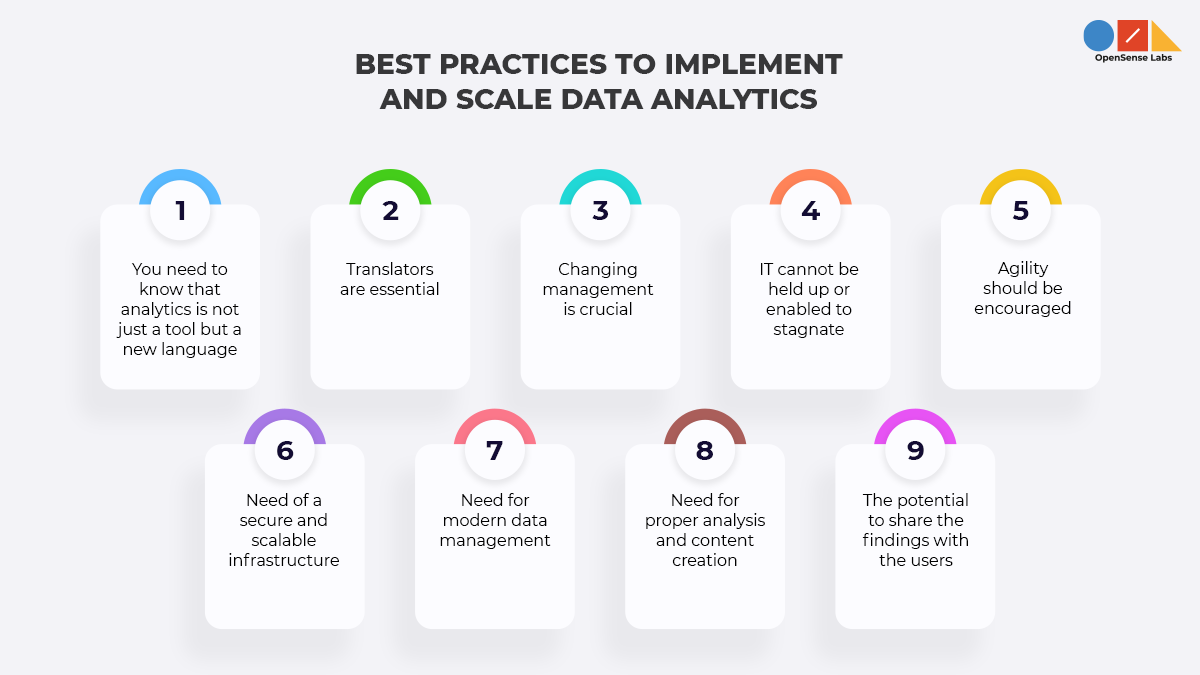 OpenSense Labs

BEST PRACTICES TO IMPLEMENT AND SCALE DATA ANALYTICS

1
You need to know that analytics is not just a tool but a new language

2
Translators are essential

3
Changing management is crucial

4
IT cannot be held up or enabled to stagnate

5
Agility should be encouraged

6
Need of a secure and scalable infrastructure

7
Need for modern data management

8
Need for proper analysis and content creation

9
The potential to share the findings with the users